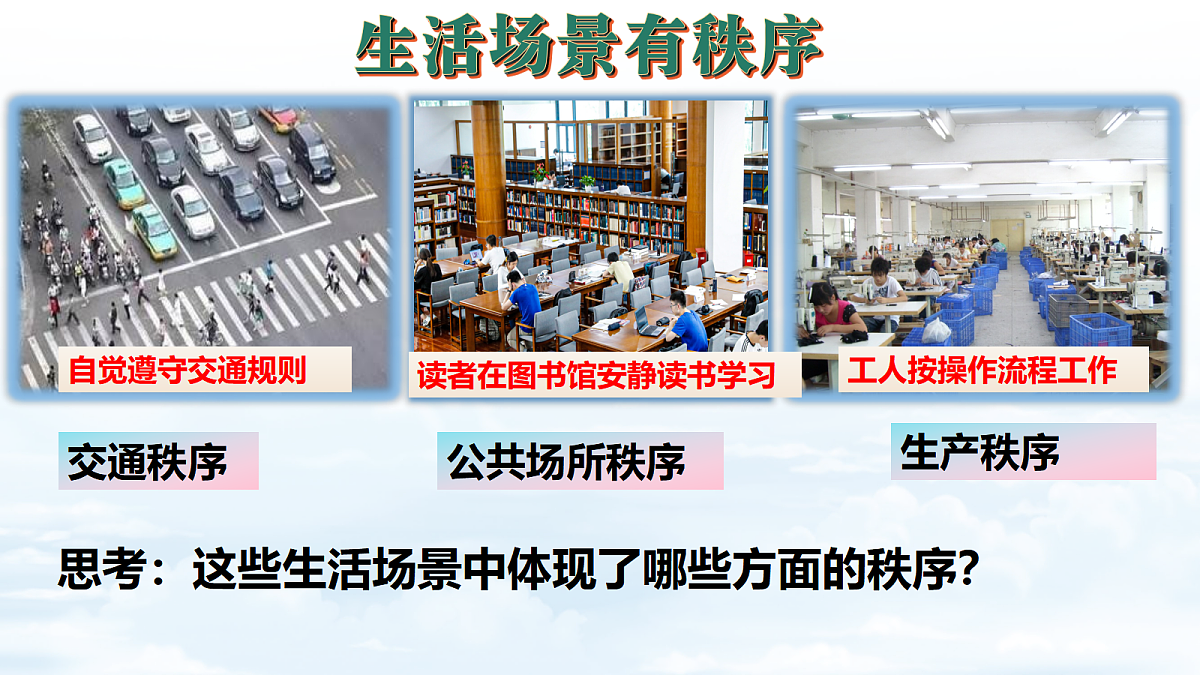 生活场景有秩序

自觉遵守交通规则

读者在图书馆安静读书学习

工人按操作流程工作

交通秩序

公共场所秩序

生产秩序

思考：这些生活场景中体现了哪些方面的秩序？